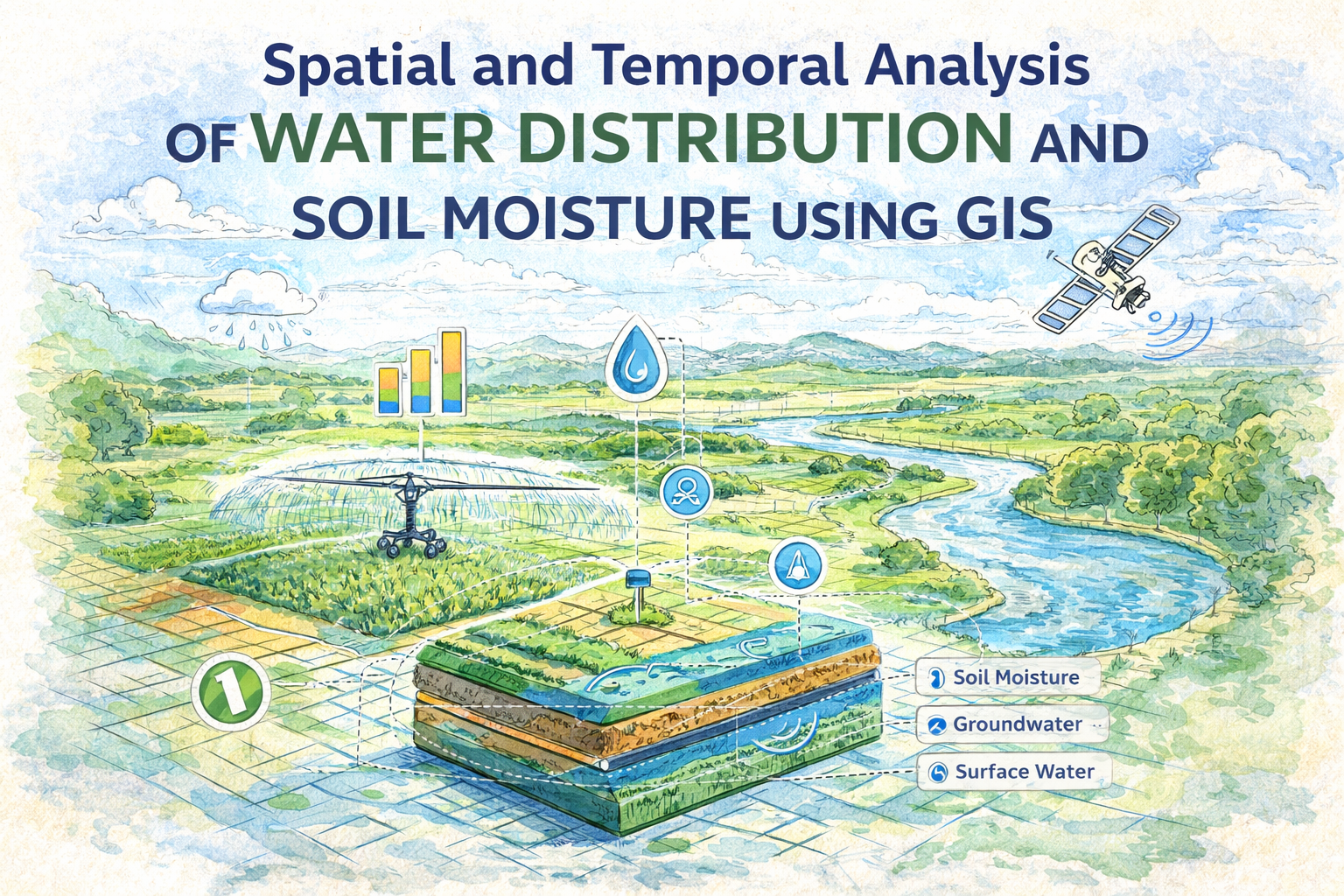 Spatial and Temporal Analysis OF WATER DISTRIBUTION AND SOIL MOISTURE USING GIS

1

Soil Moisture

Groundwater

Surface Water